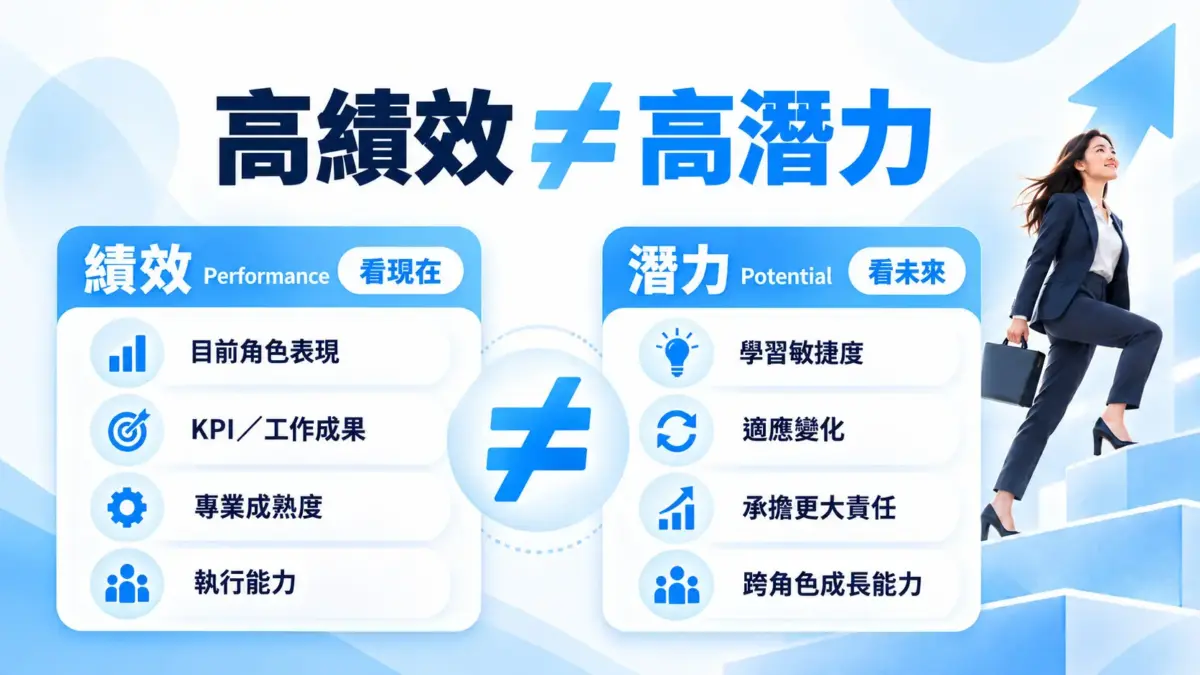 高績效 ≠ 高潛力

績效 Performance 看現在

目前角色表現

KPI／工作成果

專業成熟度

執行能力

≠

潛力 Potential 看未來

學習敏捷度

適應變化

承擔更大責任

跨角色成長能力